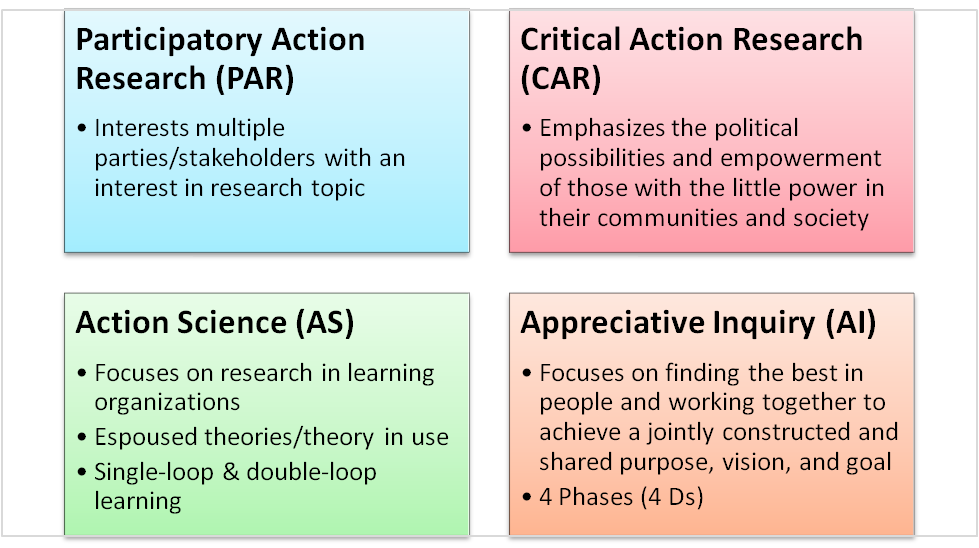 Participatory Action Research (PAR)

• Interests multiple parties/stakeholders with an interest in research topic

Critical Action Research (CAR)

• Emphasizes the political possibilities and empowerment of those with the little power in their communities and society

Action Science (AS)

• Focuses on research in learning organizations
• Espoused theories/theory in use
• Single-loop & double-loop learning

Appreciative Inquiry (AI)

• Focuses on finding the best in people and working together to achieve a jointly constructed and shared purpose, vision, and goal
• 4 Phases (4 Ds)